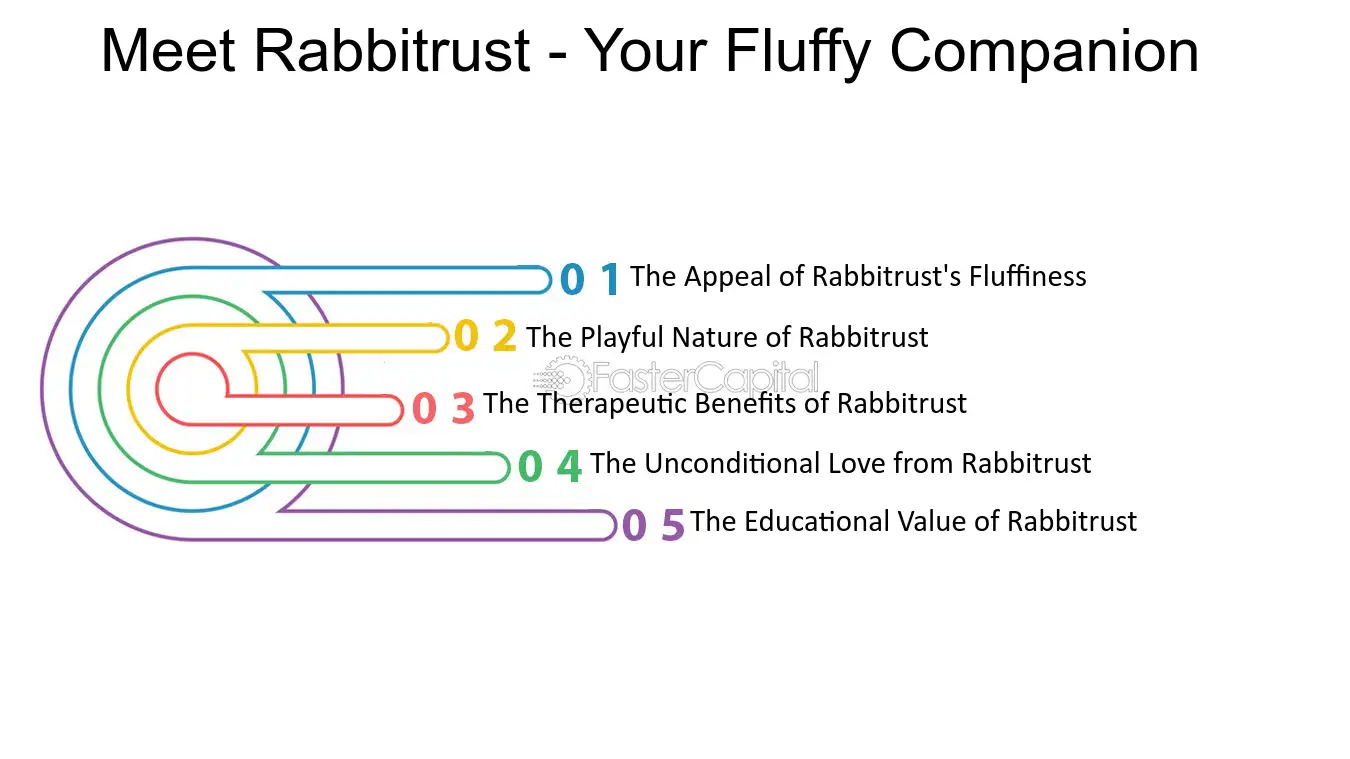 Meet Rabbitrust - Your Fluffy Companion

0 1 The Appeal of Rabbitrust's Fluffiness

0 2 The Playful Nature of Rabbitrust

FasterCapital

0 3 The Therapeutic Benefits of Rabbitrust

0 4 The Unconditional Love from Rabbitrust

0 5 The Educational Value of Rabbitrust